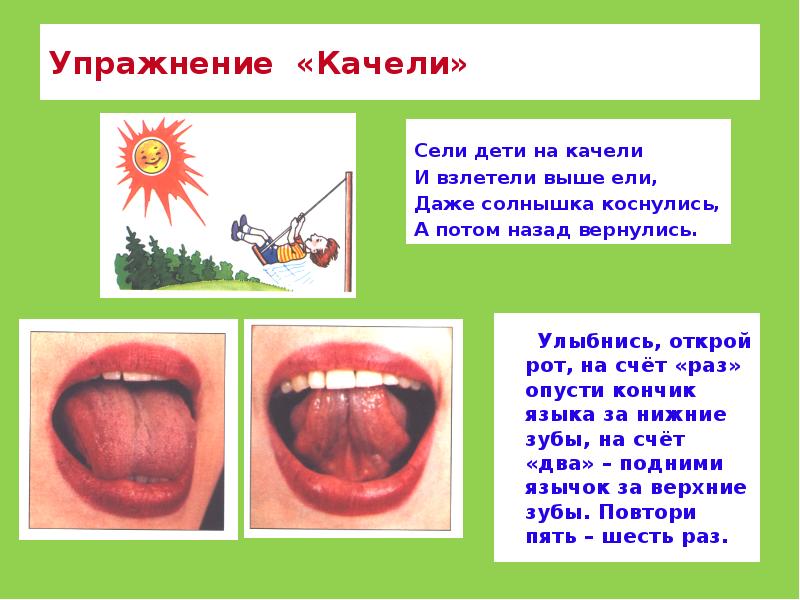 Упражнение «Качели»

Сели дети на качели
И взлетели выше ели,
Даже солнышка коснулись,
А потом назад вернулись.

Улыбнись, открой рот, на счёт «раз» опусти кончик языка за нижние зубы, на счёт «два» – подними язычок за верхние зубы. Повтори пять – шесть раз.